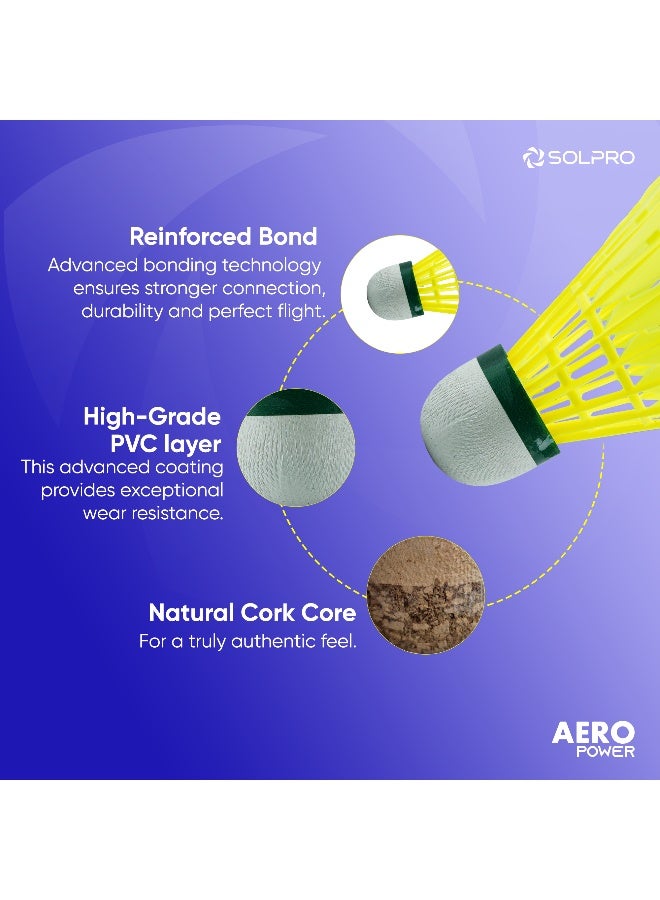 SOLPRO

Reinforced Bond
Advanced bonding technology ensures stronger connection, durability and perfect flight.

High-Grade PVC layer
This advanced coating provides exceptional wear resistance.

Natural Cork Core
For a truly authentic feel.

AERO
POWER